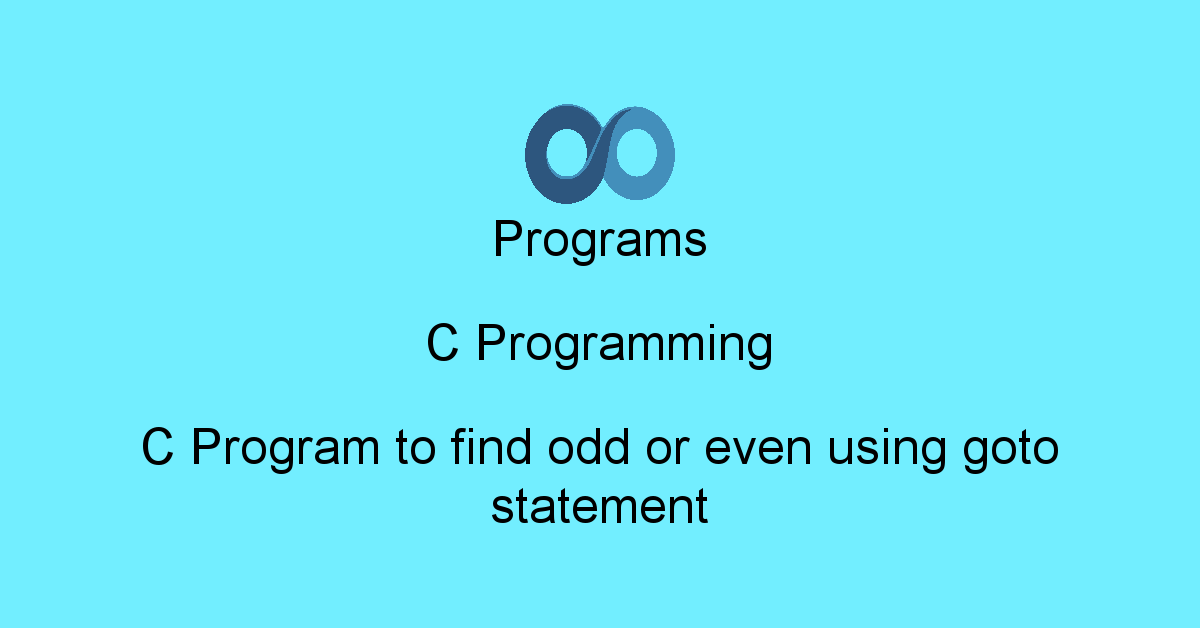 Programs

C Programming

C Program to find odd or even using goto statement